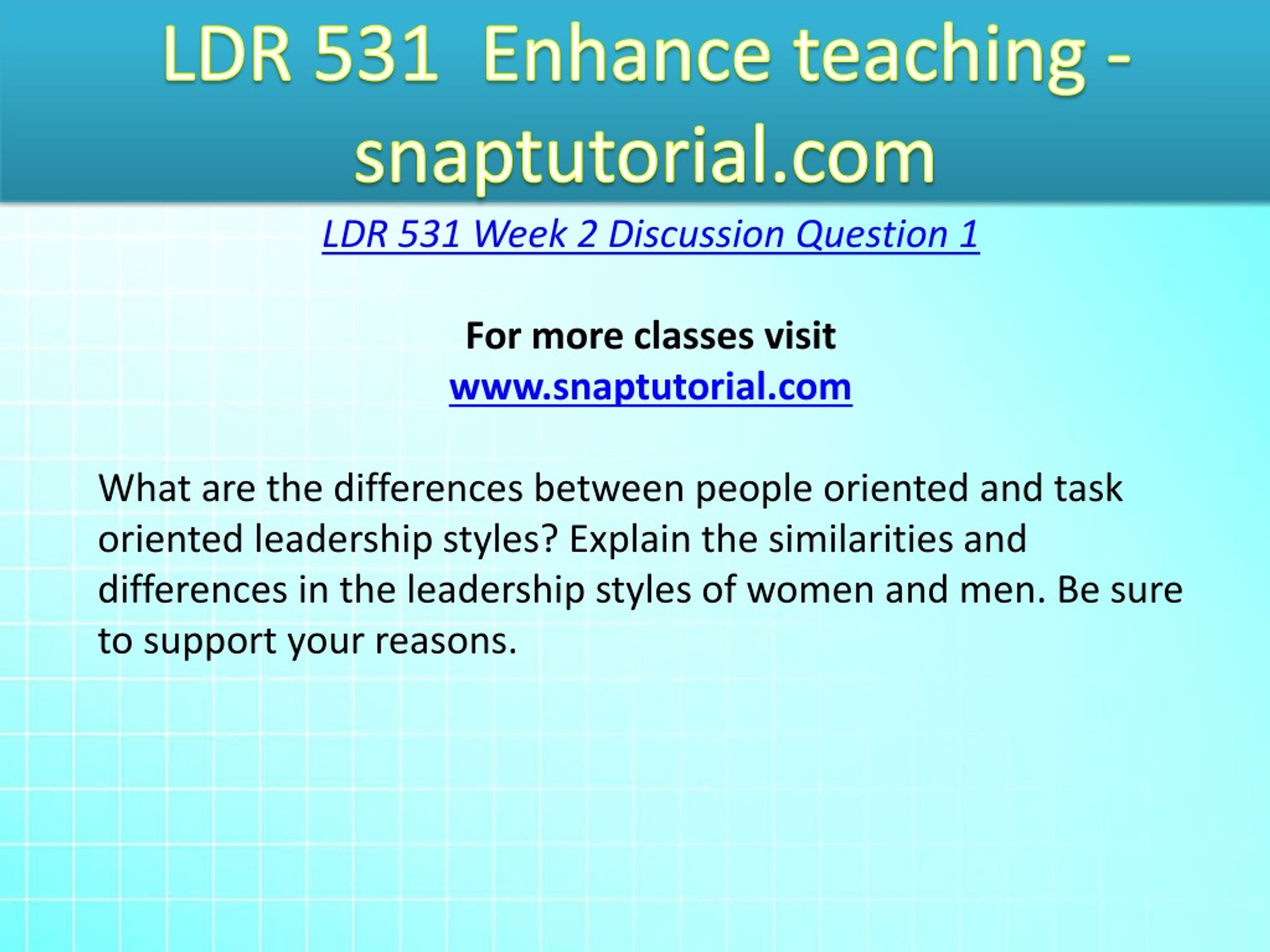 LDR 531  Enhance teaching - snaptutorial.com

LDR 531 Week 2 Discussion Question 1

For more classes visit
www.snaptutorial.com

What are the differences between people oriented and task oriented leadership styles? Explain the similarities and differences in the leadership styles of women and men. Be sure to support your reasons.